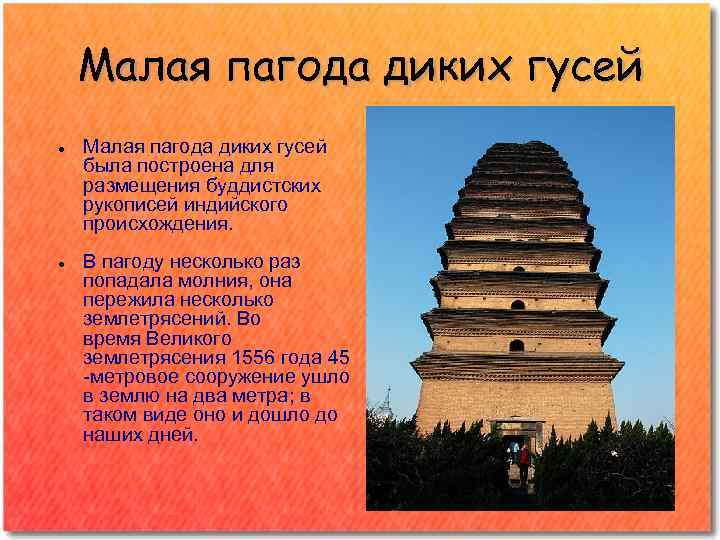 Малая пагода диких гусей

• Малая пагода диких гусей была построена для размещения буддистских рукописей индийского происхождения.

• В пагоду несколько раз попадала молния, она пережила несколько землетрясений. Во время Великого землетрясения 1556 года 45 -метровое сооружение ушло в землю на два метра; в таком виде оно и дошло до наших дней.